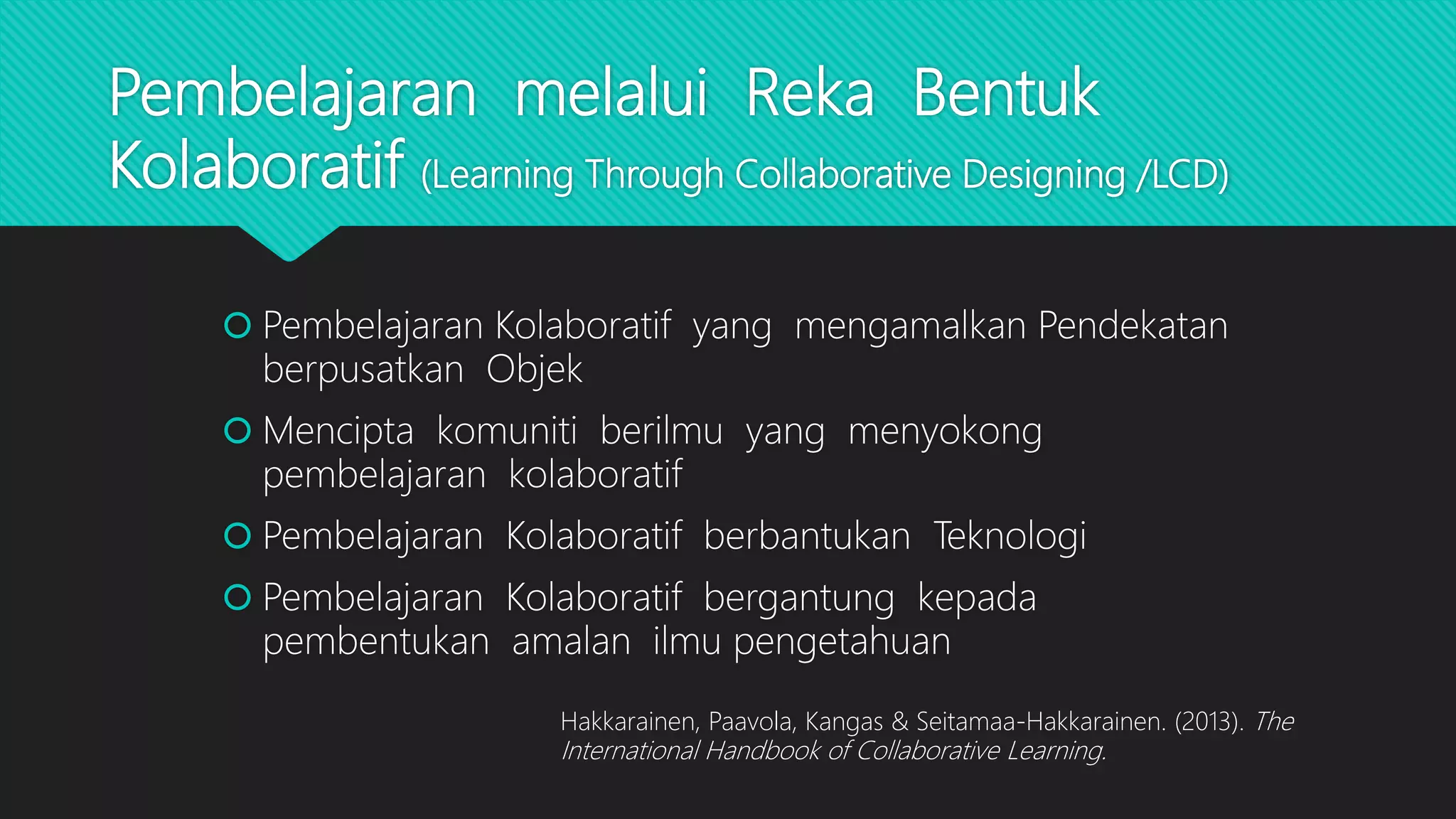 Pembelajaran melalui Reka Bentuk Kolaboratif (Learning Through Collaborative Designing /LCD)

Pembelajaran Kolaboratif yang mengamalkan Pendekatan berpusatkan Objek

Mencipta komuniti berilmu yang menyokong pembelajaran kolaboratif

Pembelajaran Kolaboratif berbantukan Teknologi

Pembelajaran Kolaboratif bergantung kepada pembentukan amalan ilmu pengetahuan

Hakkarainen, Paavola, Kangas & Seitamaa-Hakkarainen. (2013). The International Handbook of Collaborative Learning.